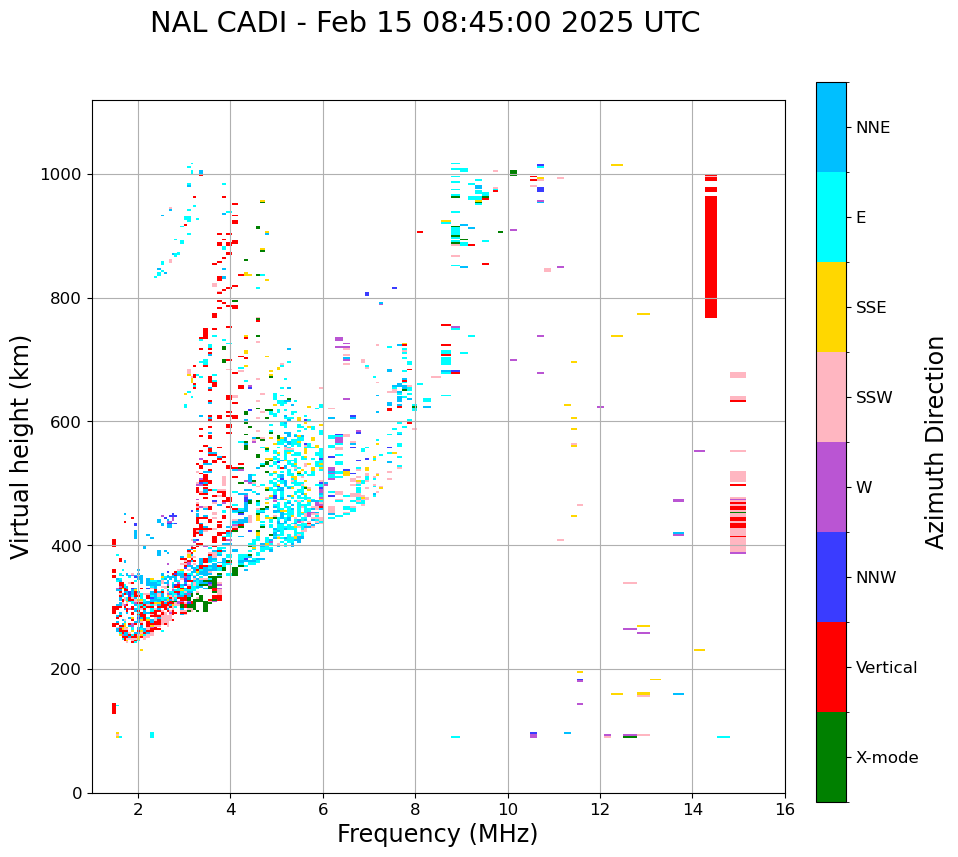 NAL CADI - Feb 15 08:45:00 2025 UTC

Virtual height (km)

1000
800
600
400
200
0

2
4
6
8
10
12
14
16

Frequency (MHz)

NNE
E
SSE
SSW
W
NNW
Vertical
X-mode

Azimuth Direction